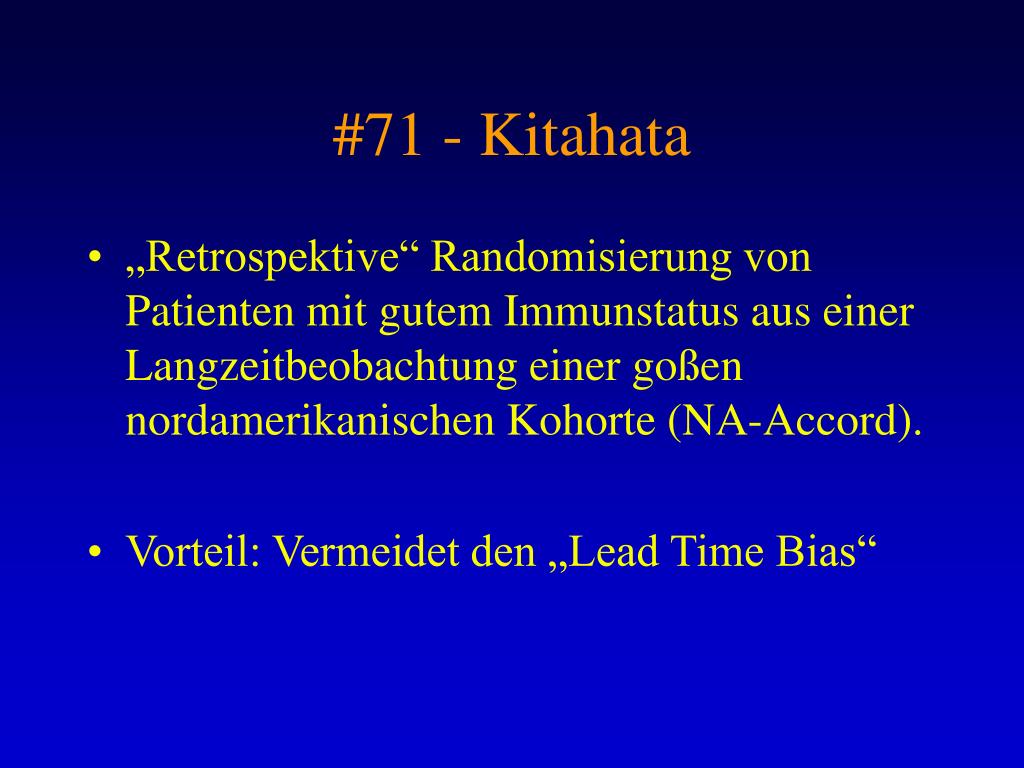 #71 - Kitahata

• „Retrospektive“ Randomisierung von Patienten mit gutem Immunstatus aus einer Langzeitbeobachtung einer goßen nordamerikanischen Kohorte (NA-Accord).

• Vorteil: Vermeidet den „Lead Time Bias“